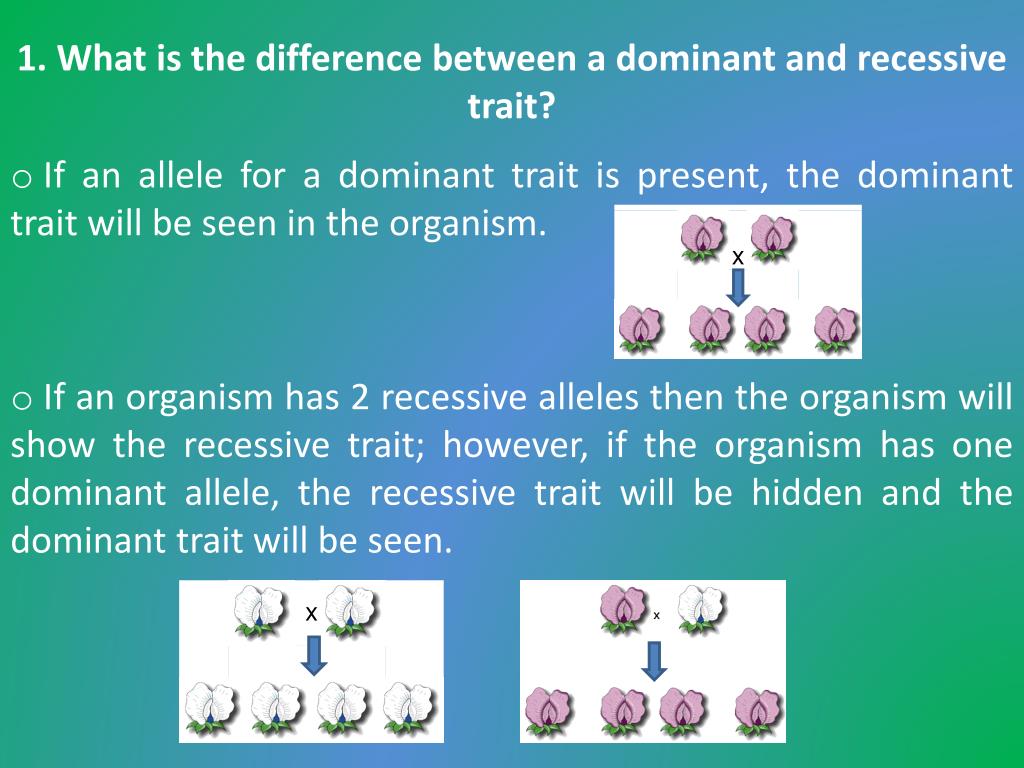 1. What is the difference between a dominant and recessive trait?

o If an allele for a dominant trait is present, the dominant trait will be seen in the organism.

X

o If an organism has 2 recessive alleles then the organism will show the recessive trait; however, if the organism has one dominant allele, the recessive trait will be hidden and the dominant trait will be seen.

X

x